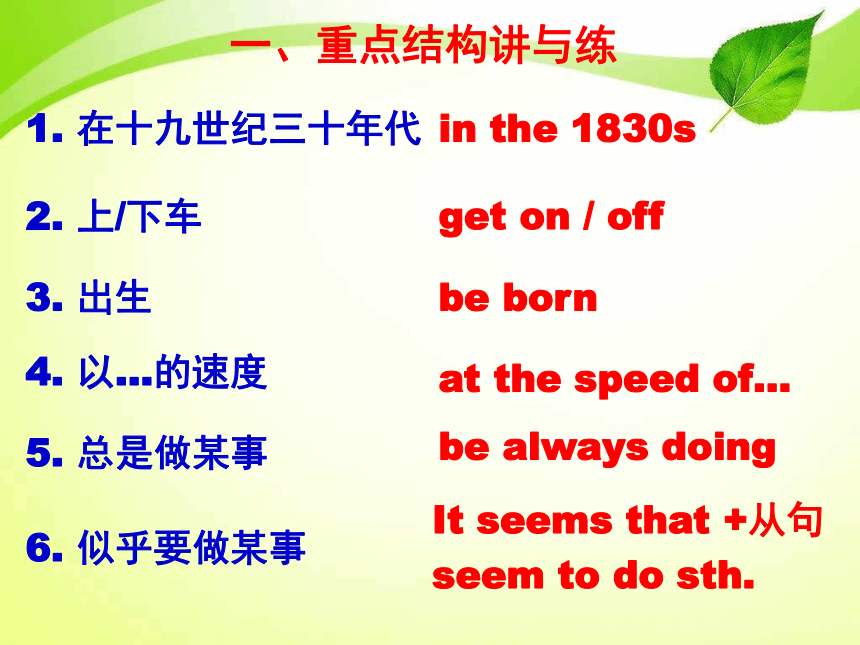 一、重点结构讲与练

1. 在十九世纪三十年代 in the 1830s

2. 上/下车 get on / off

3. 出生 be born

4. 以...的速度 at the speed of...

5. 总是做某事 be always doing

6. 似乎要做某事 It seems that +从句
seem to do sth.